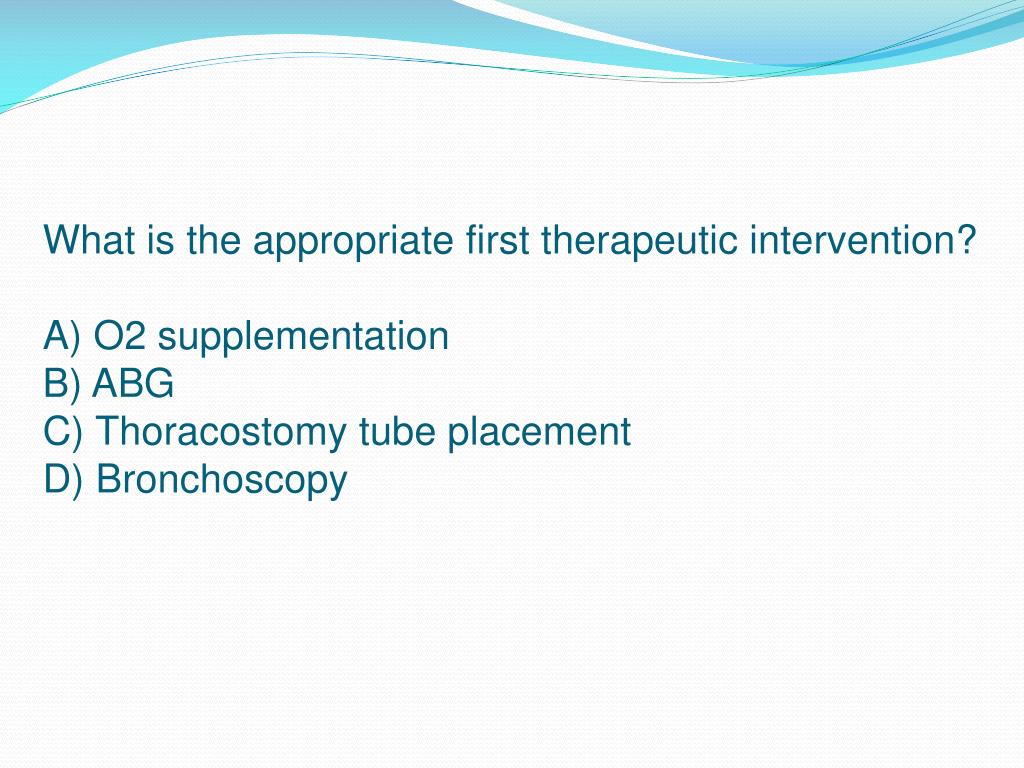 What is the appropriate first therapeutic intervention?

A) O2 supplementation
B) ABG
C) Thoracostomy tube placement
D) Bronchoscopy